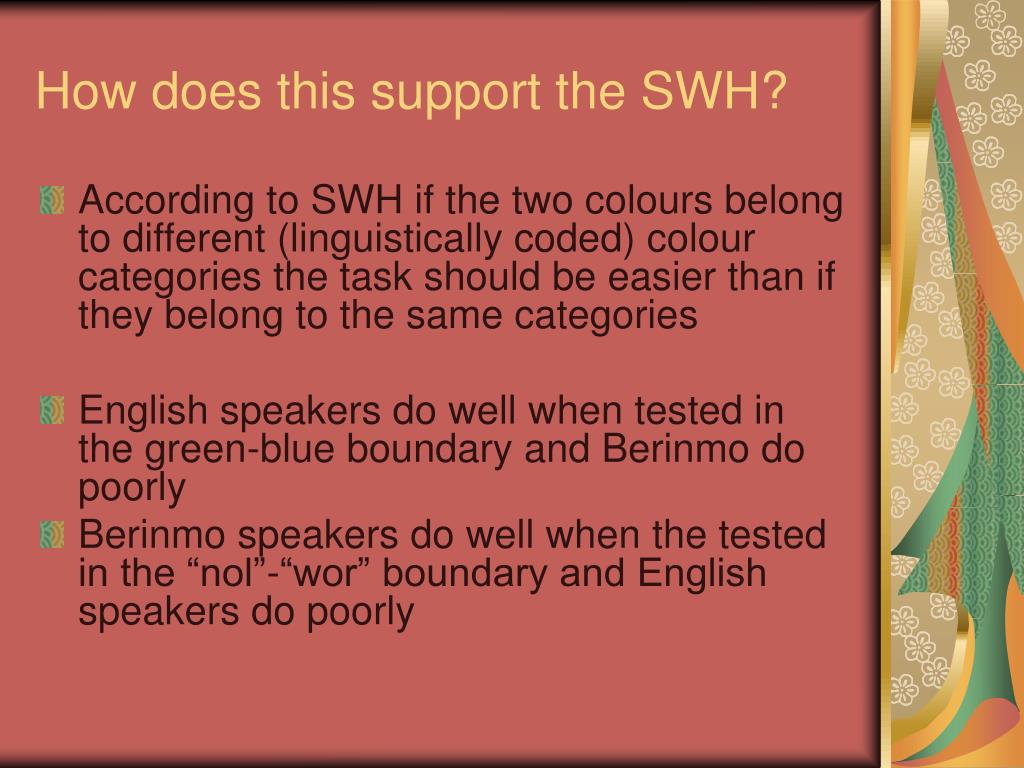 How does this support the SWH?

According to SWH if the two colours belong to different (linguistically coded) colour categories the task should be easier than if they belong to the same categories

English speakers do well when tested in the green-blue boundary and Berinmo do poorly

Berinmo speakers do well when the tested in the “nol”-“wor” boundary and English speakers do poorly